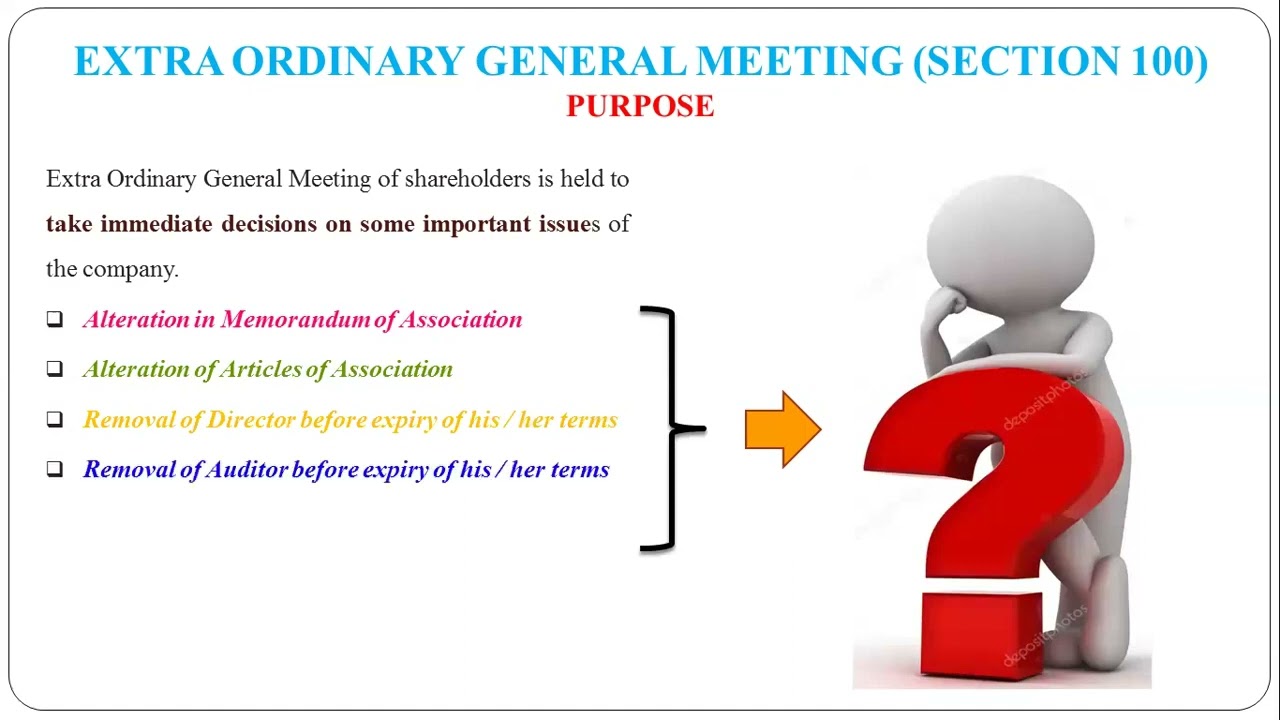 EXTRA ORDINARY GENERAL MEETING (SECTION 100)
PURPOSE

Extra Ordinary General Meeting of shareholders is held to take immediate decisions on some important issues of the company.

❑ Alteration in Memorandum of Association
❑ Alteration of Articles of Association
❑ Removal of Director before expiry of his / her terms
❑ Removal of Auditor before expiry of his / her terms

depositphotos
depositphotos